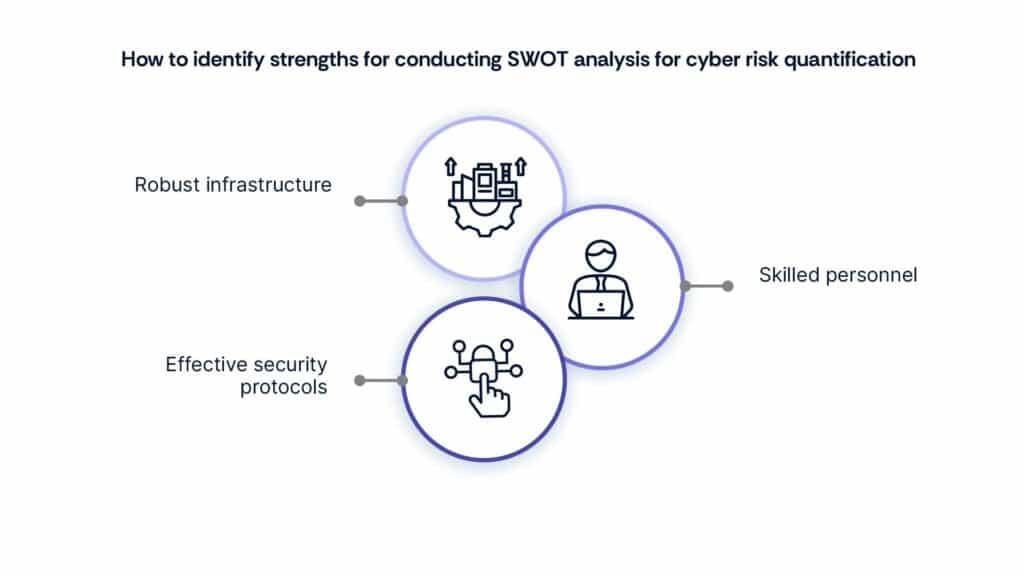 How to identify strengths for conducting SWOT analysis for cyber risk quantification

Robust infrastructure

Skilled personnel

Effective security protocols